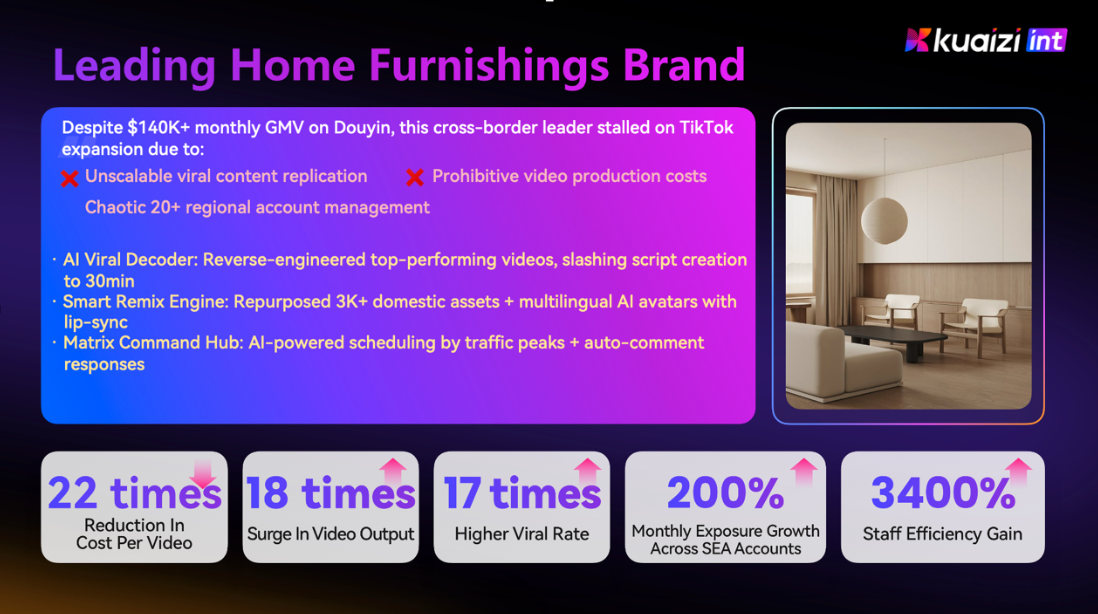 kuaizi int

Leading Home Furnishings Brand

Despite $140K+ monthly GMV on Douyin, this cross-border leader stalled on TikTok expansion due to:

Unscalable viral content replication

Prohibitive video production costs

Chaotic 20+ regional account management

· AI Viral Decoder: Reverse-engineered top-performing videos, slashing script creation to 30min
· Smart Remix Engine: Repurposed 3K+ domestic assets + multilingual AI avatars with lip-sync
· Matrix Command Hub: AI-powered scheduling by traffic peaks + auto-comment responses

22 times
Reduction In Cost Per Video

18 times
Surge In Video Output

17 times
Higher Viral Rate

200%
Monthly Exposure Growth Across SEA Accounts

3400%
Staff Efficiency Gain